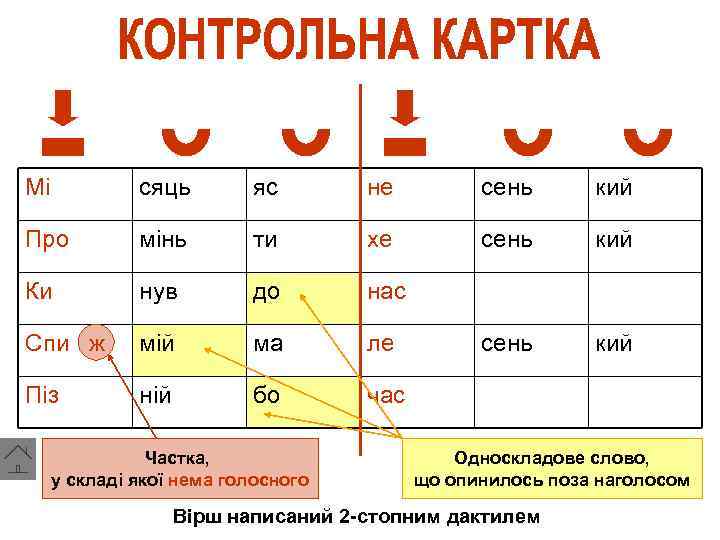 КОНТРОЛЬНА КАРТКА

| Мі | сяць | яс | не | сень | кий |
|---|---|---|---|---|---|
| Про | мінь | ти | хе | сень | кий |
| Ки | нув | до | нас | | |
| Спи ж | мій | ма | ле | сень | кий |
| Піз | ній | бо | час | | |

Частка, у складі якої нема голосного

Односкладове слово, що опинилось поза наголосом

Вірш написаний 2-стопним дактилем